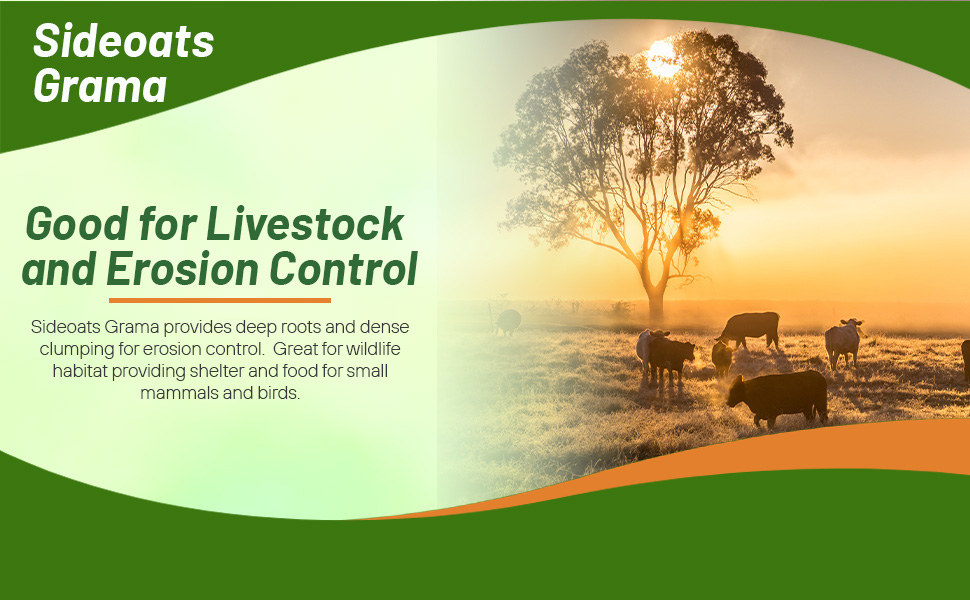 Sideoats Grama

Good for Livestock and Erosion Control

Sideoats Grama provides deep roots and dense clumping for erosion control. Great for wildlife habitat providing shelter and food for small mammals and birds.